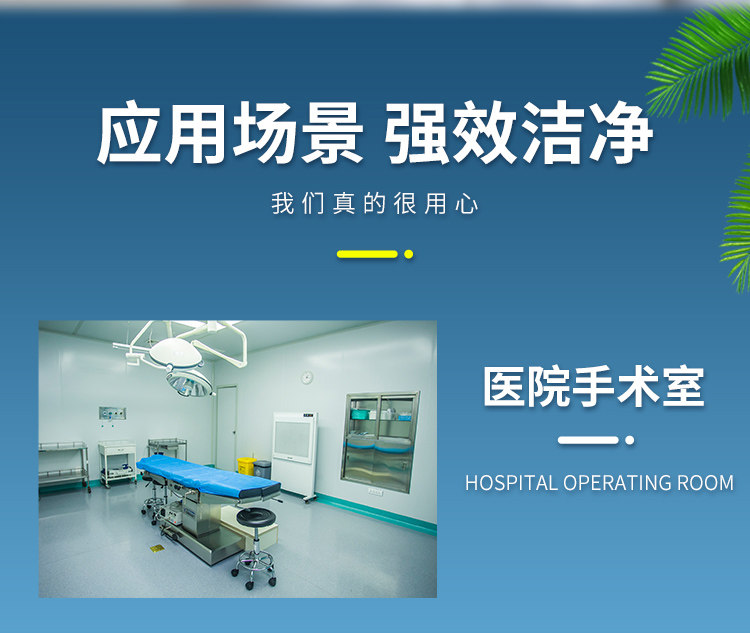 应用场景 强效洁净

我们真的很用心

医院手术室

HOSPITAL OPERATING ROOM